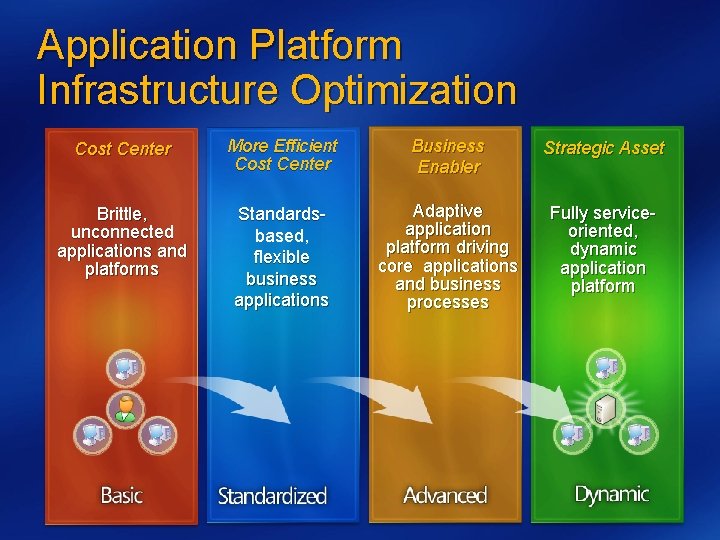 Application Platform Infrastructure Optimization

Cost Center

Brittle, unconnected applications and platforms

Basic

More Efficient Cost Center

Standards-based, flexible business applications

Standardized

Business Enabler

Adaptive application platform driving core applications and business processes

Advanced

Strategic Asset

Fully service-oriented, dynamic application platform

Dynamic